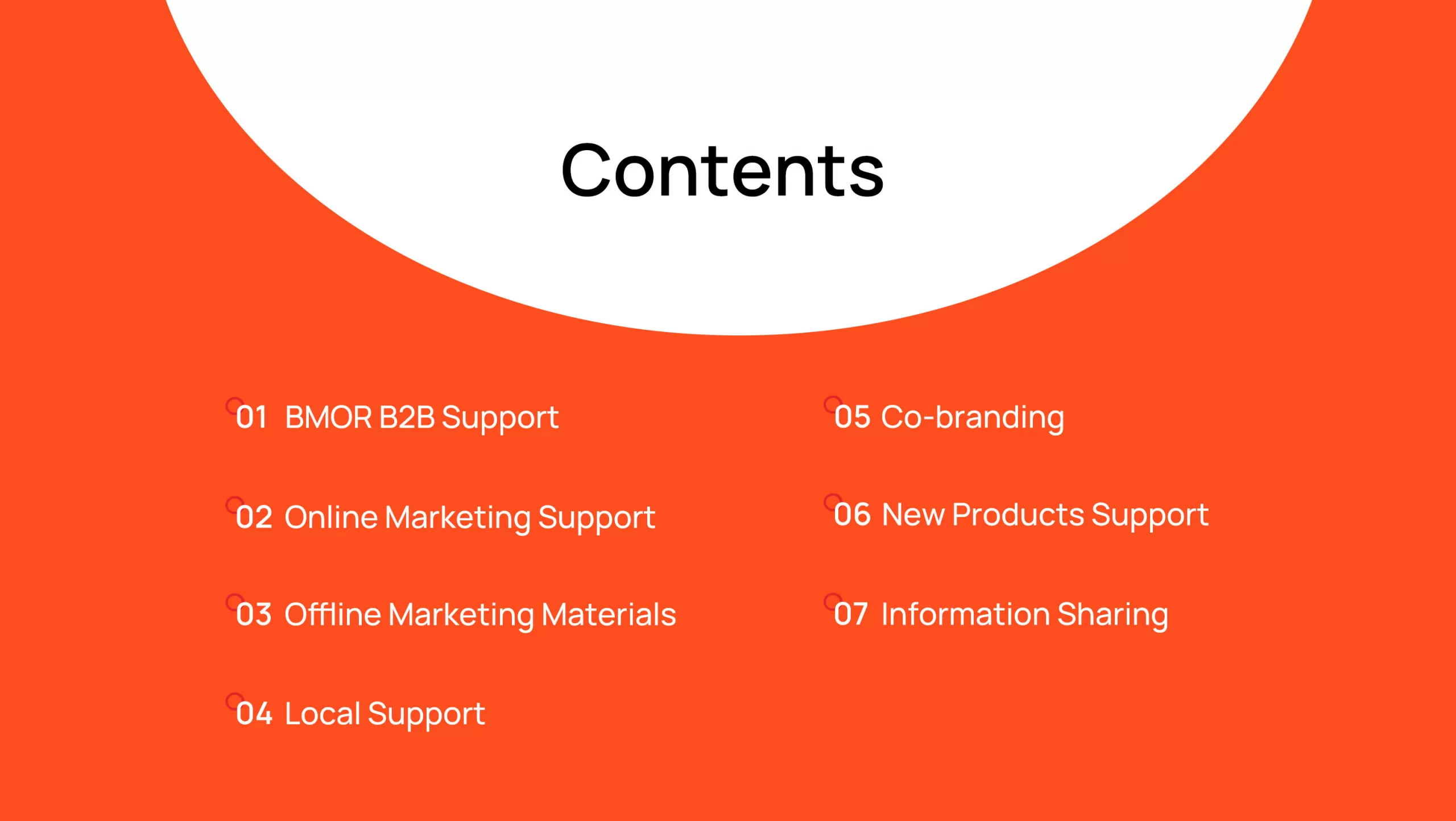 Contents

01 BMOR B2B Support

02 Online Marketing Support

03 Offline Marketing Materials

04 Local Support

05 Co-branding

06 New Products Support

07 Information Sharing